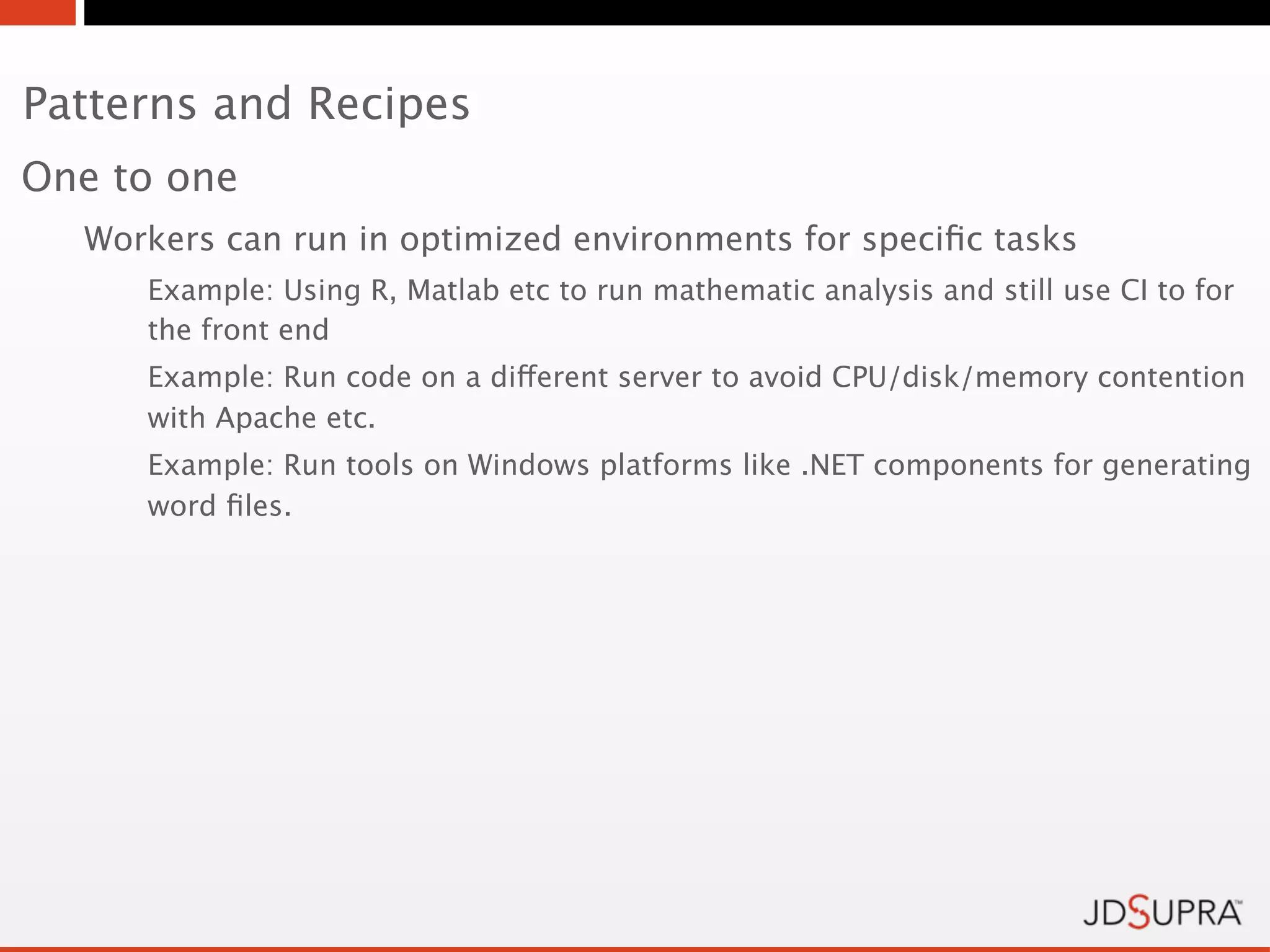 Patterns and Recipes

One to one

Workers can run in optimized environments for specific tasks

Example: Using R, Matlab etc to run mathematic analysis and still use CI to for the front end

Example: Run code on a different server to avoid CPU/disk/memory contention with Apache etc.

Example: Run tools on Windows platforms like .NET components for generating word files.

JDSUPRA™